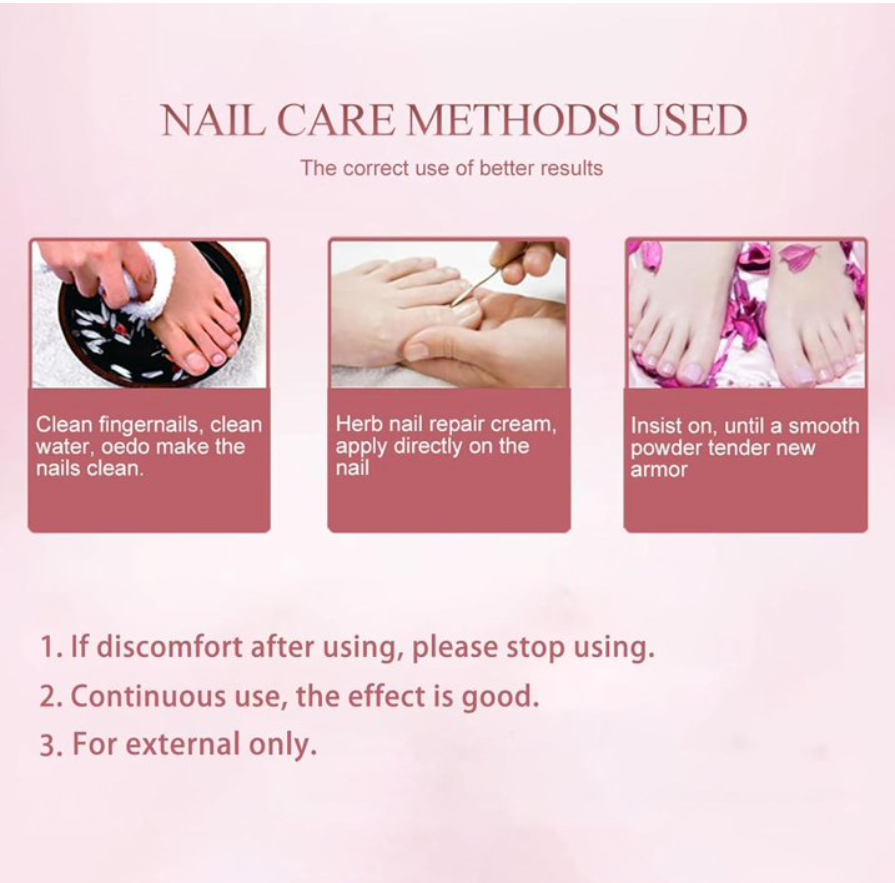 NAIL CARE METHODS USED

The correct use of better results

Clean fingernails, clean water, oedo make the nails clean.

Herb nail repair cream, apply directly on the nail

Insist on, until a smooth powder tender new armor

1. If discomfort after using, please stop using.

2. Continuous use, the effect is good.

3. For external only.